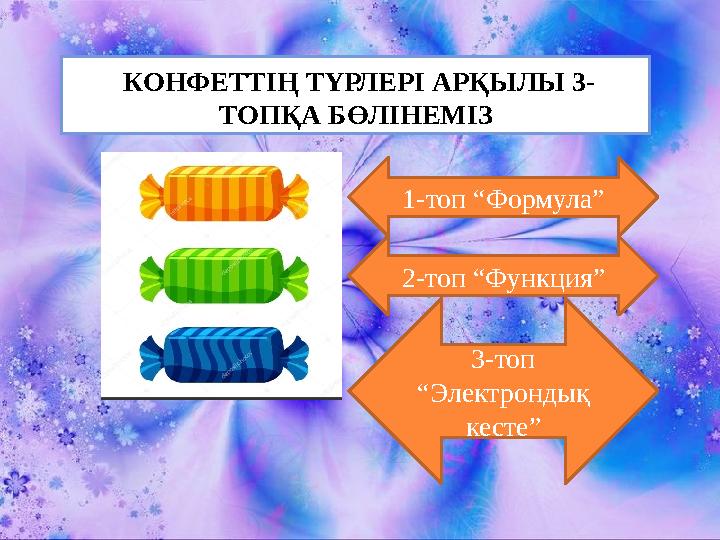 КОНФЕТТІҢ ТҮРЛЕРІ АРҚЫЛЫ 3-ТОПҚА БӨЛІНЕМІЗ

1-топ “Формула”

2-топ “Функция”

3-топ “Электрондық кесте”